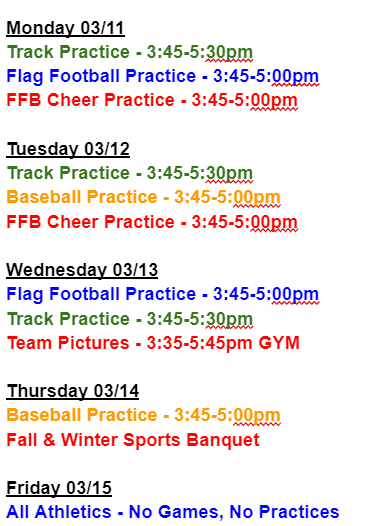 Monday 03/11
Track Practice - 3:45-5:30pm
Flag Football Practice - 3:45-5:00pm
FFB Cheer Practice - 3:45-5:00pm

Tuesday 03/12
Track Practice - 3:45-5:30pm
Baseball Practice - 3:45-5:00pm
FFB Cheer Practice - 3:45-5:00pm

Wednesday 03/13
Flag Football Practice - 3:45-5:00pm
Track Practice - 3:45-5:30pm
Team Pictures - 3:35-5:45pm GYM

Thursday 03/14
Baseball Practice - 3:45-5:00pm
Fall & Winter Sports Banquet

Friday 03/15
All Athletics - No Games, No Practices